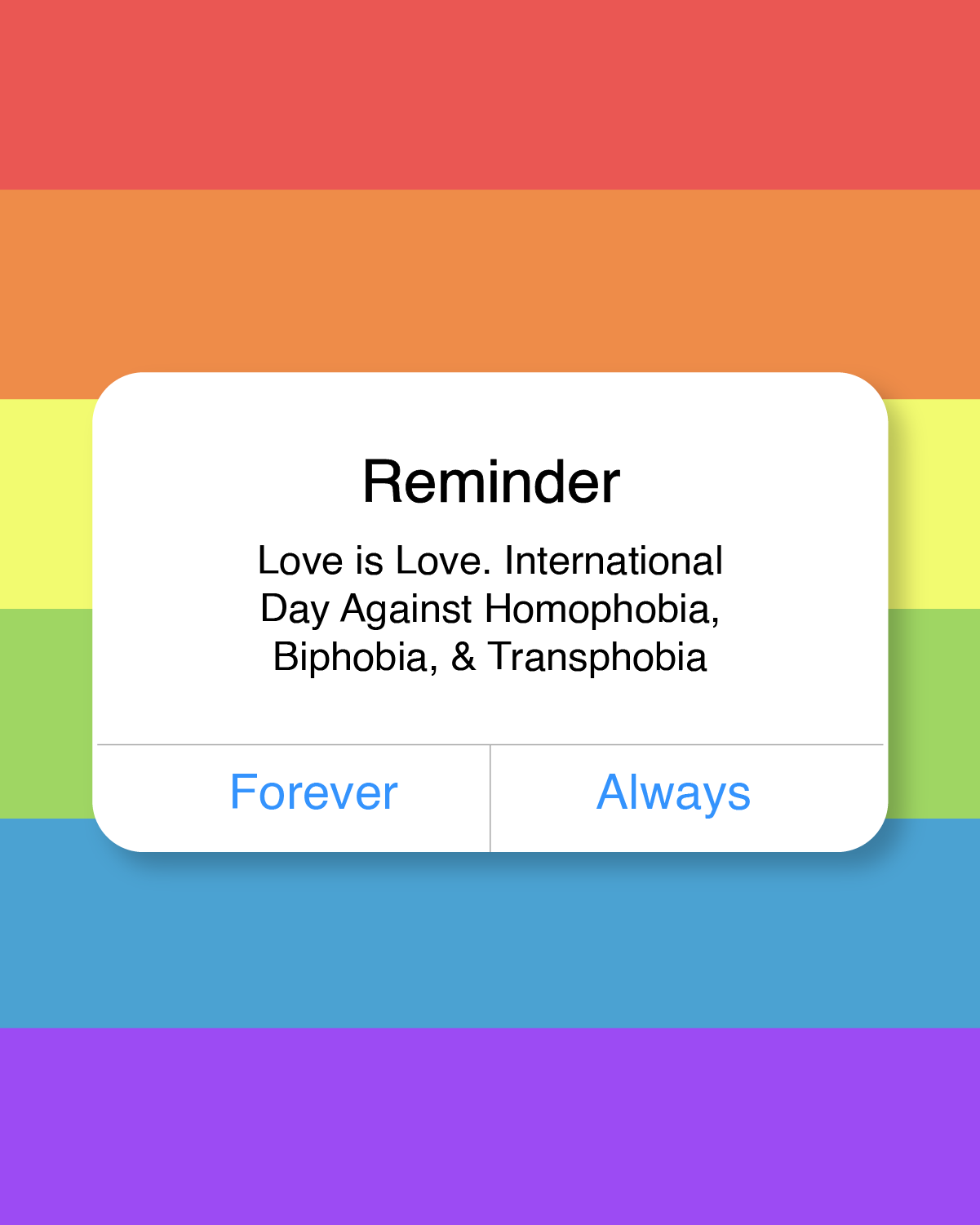 Reminder

Love is Love. International Day Against Homophobia, Biphobia, & Transphobia

Forever

Always